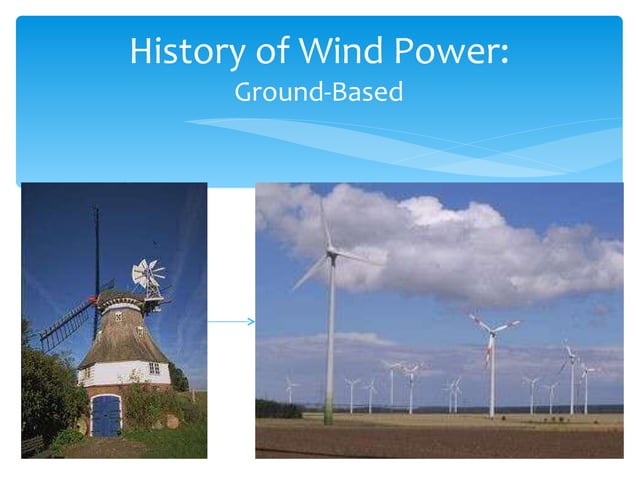 History of Wind Power:
Ground-Based